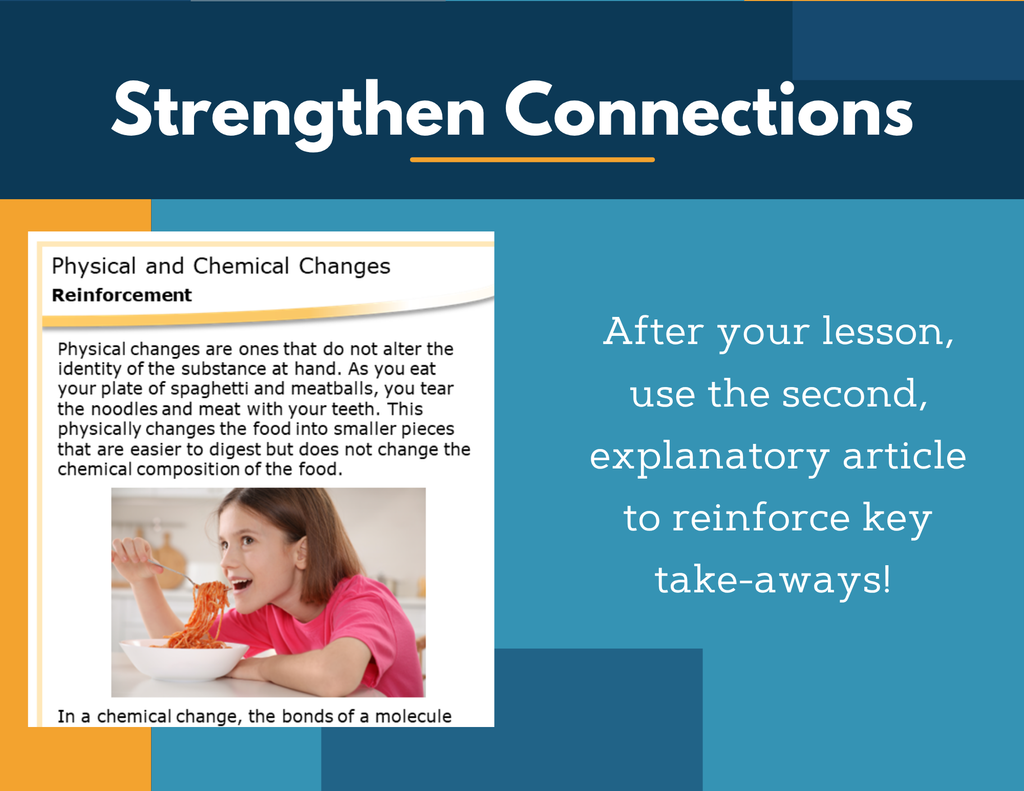 Strengthen Connections

Physical and Chemical Changes
Reinforcement

Physical changes are ones that do not alter the identity of the substance at hand. As you eat your plate of spaghetti and meatballs, you tear the noodles and meat with your teeth. This physically changes the food into smaller pieces that are easier to digest but does not change the chemical composition of the food.

In a chemical change, the bonds of a molecule

After your lesson, use the second, explanatory article to reinforce key take-aways!